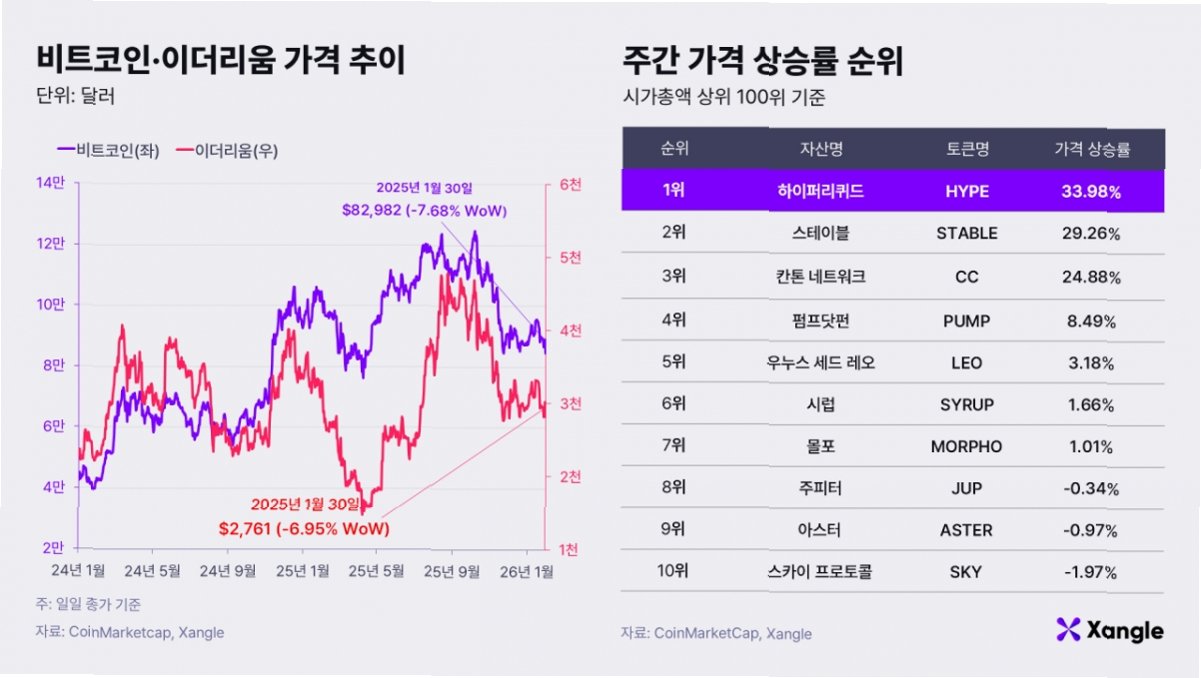 비트코인·이더리움 가격 추이
단위: 달러

비트코인(좌) 이더리움(우)

14만
12만
10만
8만
6만
4만
2만

6천
5천
4천
3천
2천
1천

2025년 1월 30일
$82,982 (-7.68% WoW)

2025년 1월 30일
$2,761 (-6.95% WoW)

24년 1월 24년 5월 24년 9월 25년 1월 25년 5월 25년 9월 26년 1월

주: 일일 종가 기준
자료: CoinMarketcap, Xangle

주간 가격 상승률 순위
시가총액 상위 100위 기준

| 순위 | 자산명 | 토큰명 | 가격 상승률 |
|---|---|---|---|
| 1위 | 하이퍼리퀴드 | HYPE | 33.98% |
| 2위 | 스테이블 | STABLE | 29.26% |
| 3위 | 칸톤 네트워크 | CC | 24.88% |
| 4위 | 펌프닷펀 | PUMP | 8.49% |
| 5위 | 우누스 세드 레오 | LEO | 3.18% |
| 6위 | 시럽 | SYRUP | 1.66% |
| 7위 | 몰포 | MORPHO | 1.01% |
| 8위 | 주피터 | JUP | -0.34% |
| 9위 | 아스터 | ASTER | -0.97% |
| 10위 | 스카이 프로토콜 | SKY | -1.97% |

자료: CoinMarketCap, Xangle

Xangle